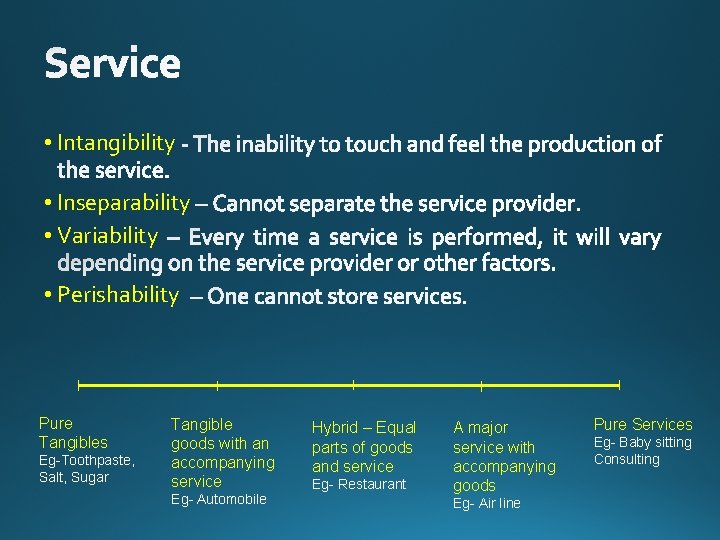 Service

• Intangibility - The inability to touch and feel the production of the service.
• Inseparability – Cannot separate the service provider.
• Variability – Every time a service is performed, it will vary depending on the service provider or other factors.
• Perishability – One cannot store services.

Pure Tangibles
Eg-Toothpaste, Salt, Sugar

Tangible goods with an accompanying service
Eg- Automobile

Hybrid – Equal parts of goods and service
Eg- Restaurant

A major service with accompanying goods
Eg- Air line

Pure Services
Eg- Baby sitting
Consulting